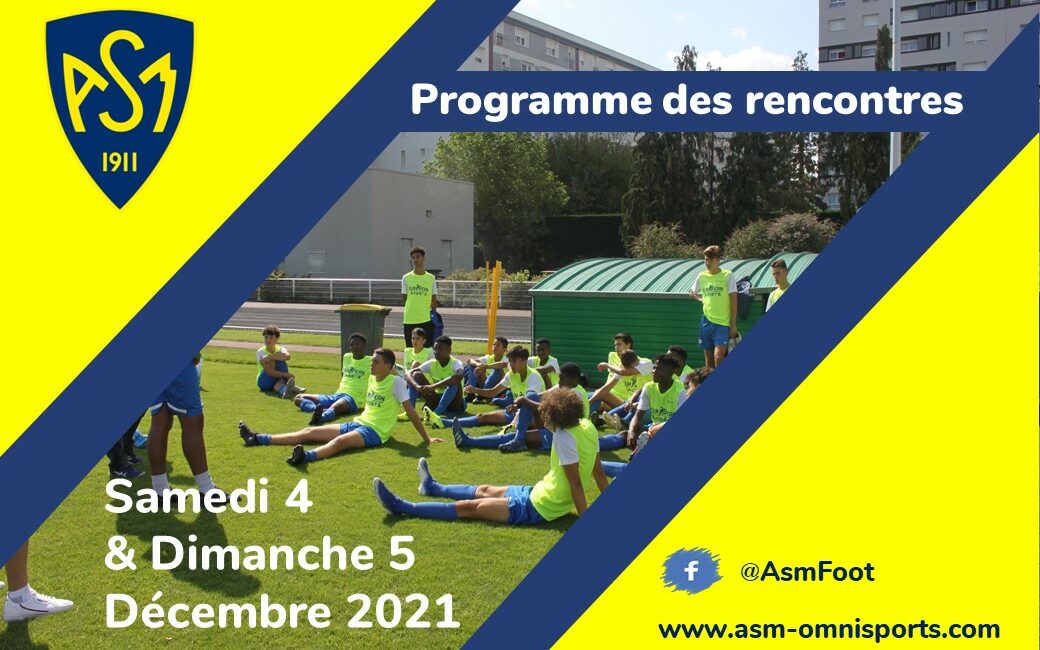 ASM
1911

Programme des rencontres

Samedi 4
& Dimanche 5
Décembre 2021

f @AsmFoot

www.asm-omnisports.com